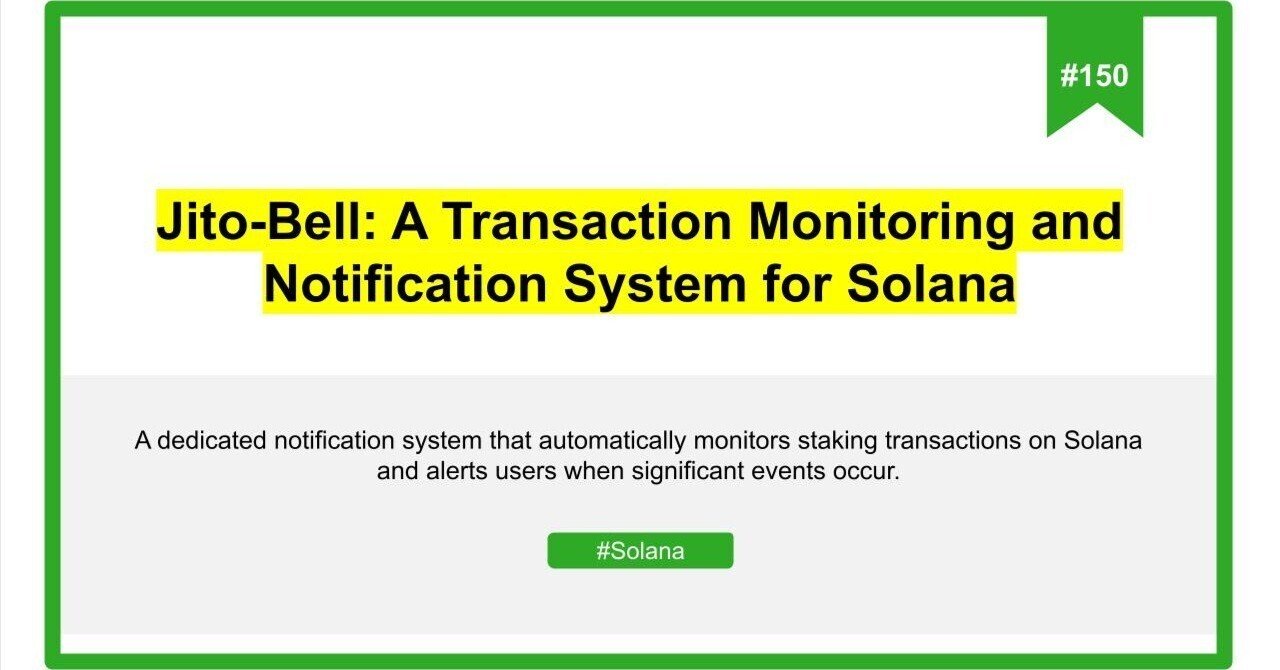 #150

Jito-Bell: A Transaction Monitoring and Notification System for Solana

A dedicated notification system that automatically monitors staking transactions on Solana and alerts users when significant events occur.

#Solana